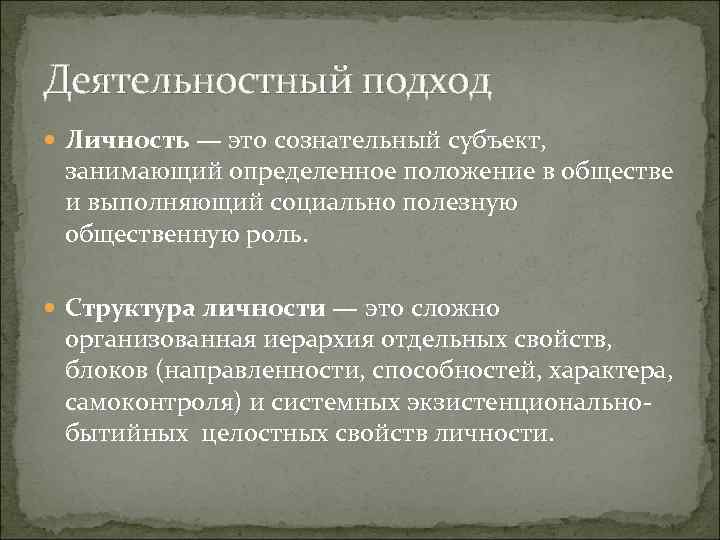 Деятельностный подход

Личность — это сознательный субъект, занимающий определенное положение в обществе и выполняющий социально полезную общественную роль.

Структура личности — это сложно организованная иерархия отдельных свойств, блоков (направленности, способностей, характера, самоконтроля) и системных экзистенционально-бытийных целостных свойств личности.